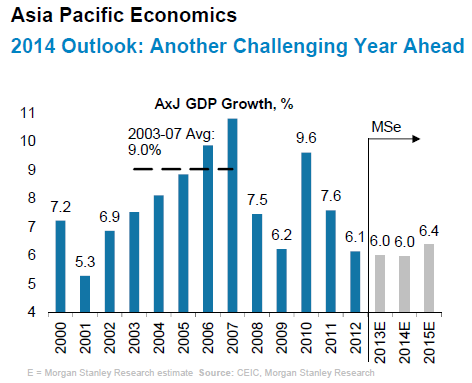 Asia Pacific Economics

2014 Outlook: Another Challenging Year Ahead

AxJ GDP Growth, %

11
10
9
8
7
6
5
4

2003-07 Avg: 9.0%

MSe

7.2
5.3
6.9
7.5
6.2
9.6
7.6
6.1
6.0
6.0
6.4

2000
2001
2002
2003
2004
2005
2006
2007
2008
2009
2010
2011
2012
2013E
2014E
2015E

E = Morgan Stanley Research estimate Source: CEIC, Morgan Stanley Research